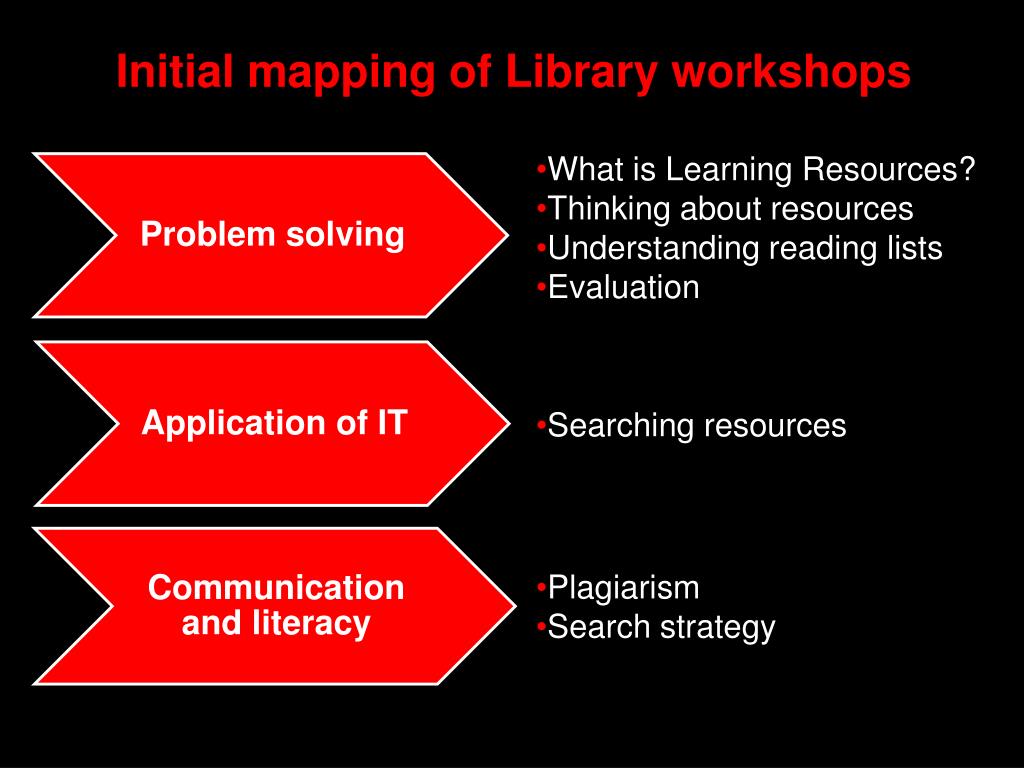 Initial mapping of Library workshops

Problem solving

•What is Learning Resources?
•Thinking about resources
•Understanding reading lists
•Evaluation

Application of IT

•Searching resources

Communication and literacy

•Plagiarism
•Search strategy